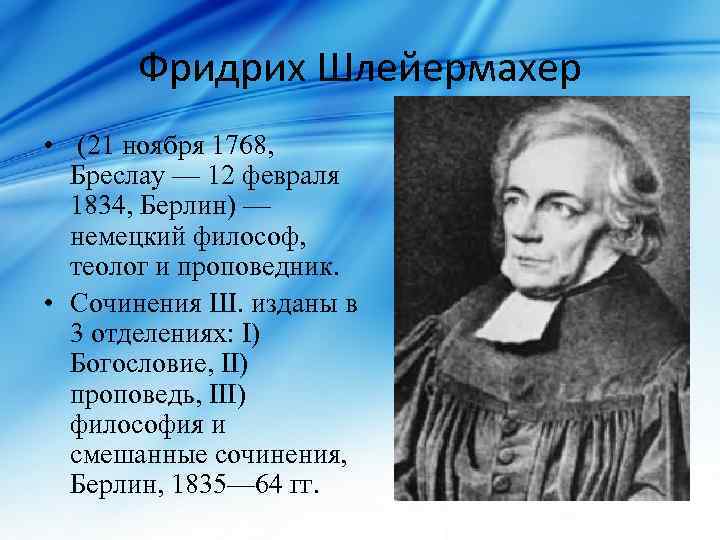 Фридрих Шлейермахер

• (21 ноября 1768, Бреслау — 12 февраля 1834, Берлин) — немецкий философ, теолог и проповедник.

• Сочинения Ш. изданы в 3 отделениях: I) Богословие, II) проповедь, III) философия и смешанные сочинения, Берлин, 1835—64 гг.